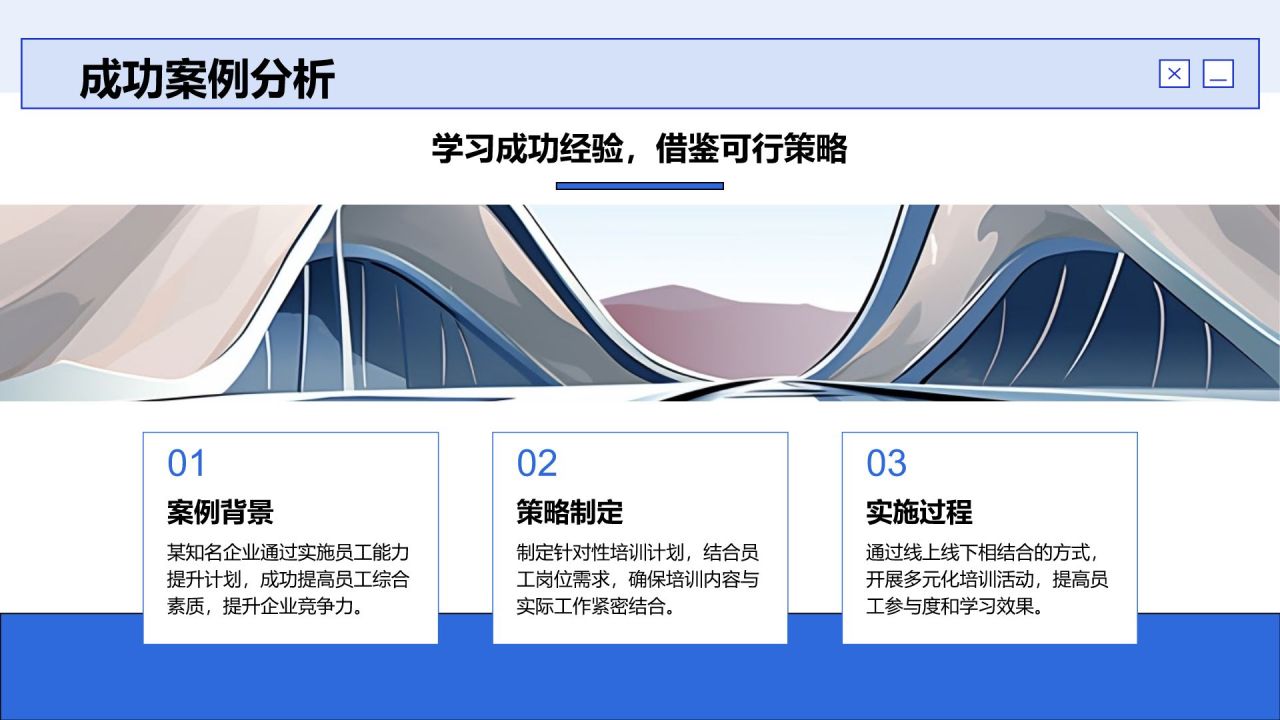 成功案例分析

学习成功经验，借鉴可行策略

01
案例背景
某知名企业通过实施员工能力提升计划，成功提高员工综合素质，提升企业竞争力。

02
策略制定
制定针对性培训计划，结合员工岗位需求，确保培训内容与实际工作紧密结合。

03
实施过程
通过线上线下相结合的方式，开展多元化培训活动，提高员工参与度和学习效果。